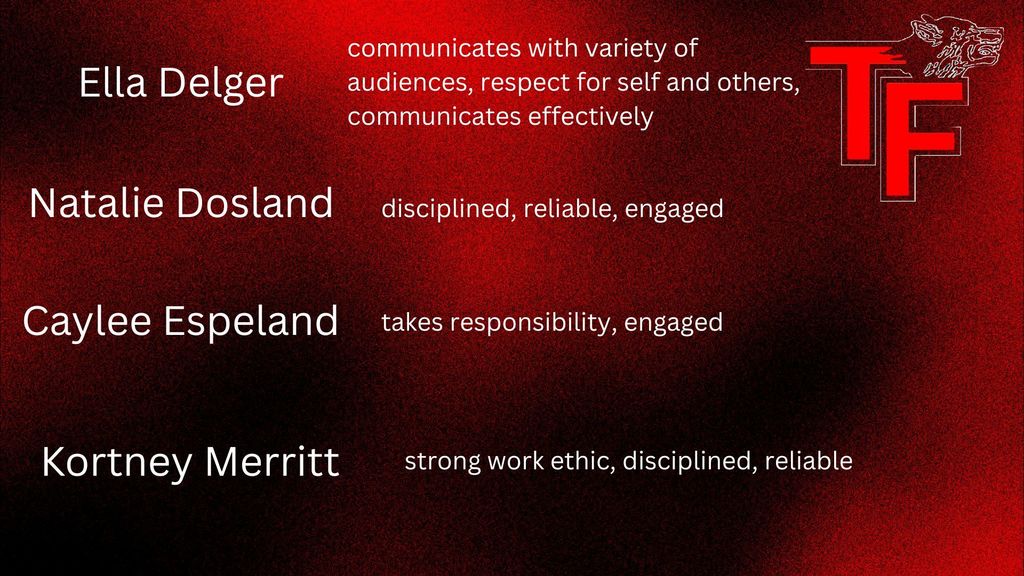 Ella Delger

communicates with variety of audiences, respect for self and others, communicates effectively

TF

Natalie Dosland

disciplined, reliable, engaged

Caylee Espeland

takes responsibility, engaged

Kortney Merritt

strong work ethic, disciplined, reliable